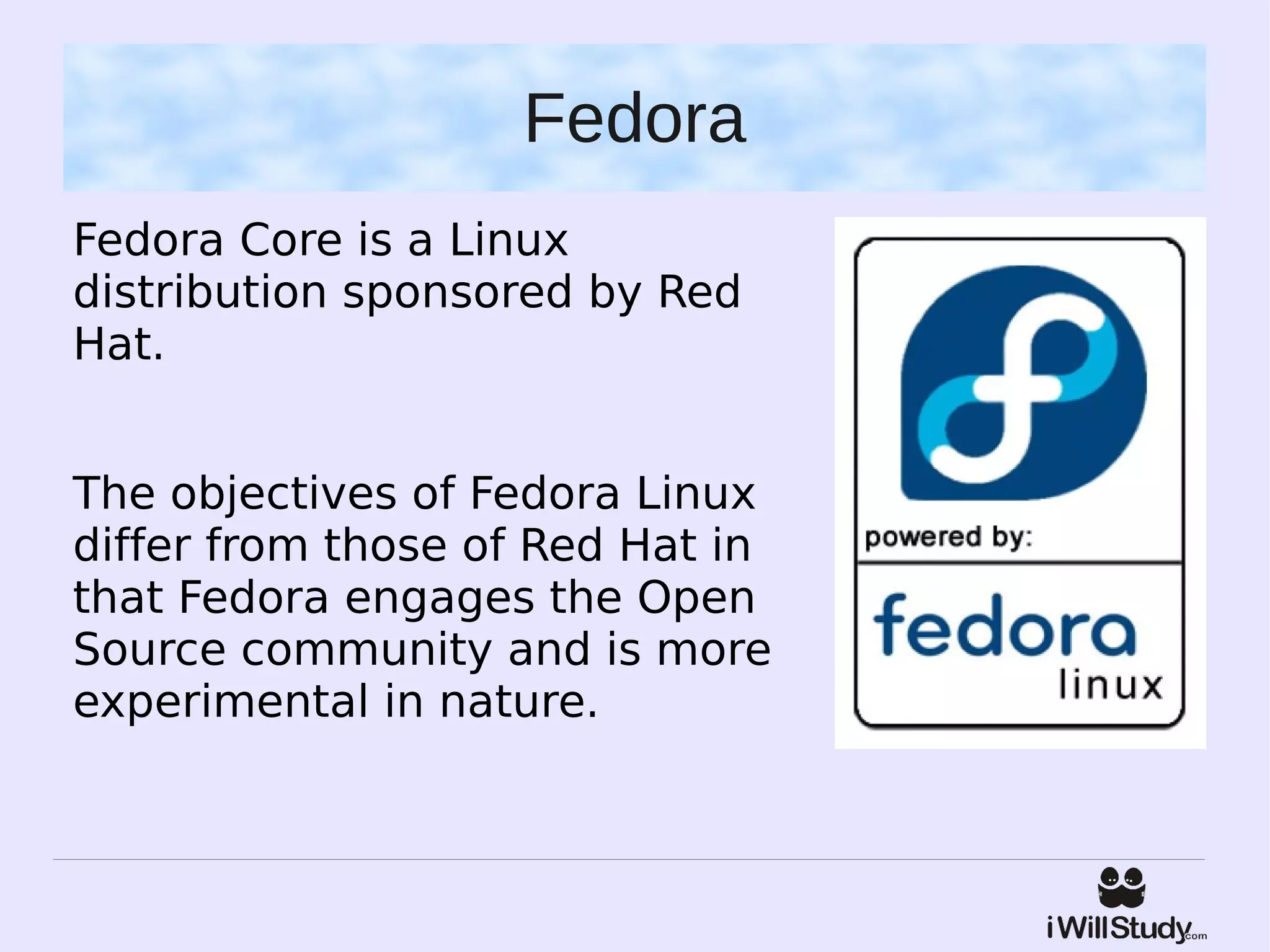 Fedora

Fedora Core is a Linux distribution sponsored by Red Hat.

The objectives of Fedora Linux differ from those of Red Hat in that Fedora engages the Open Source community and is more experimental in nature.

powered by:

fedora
linux

iWillStudy.com